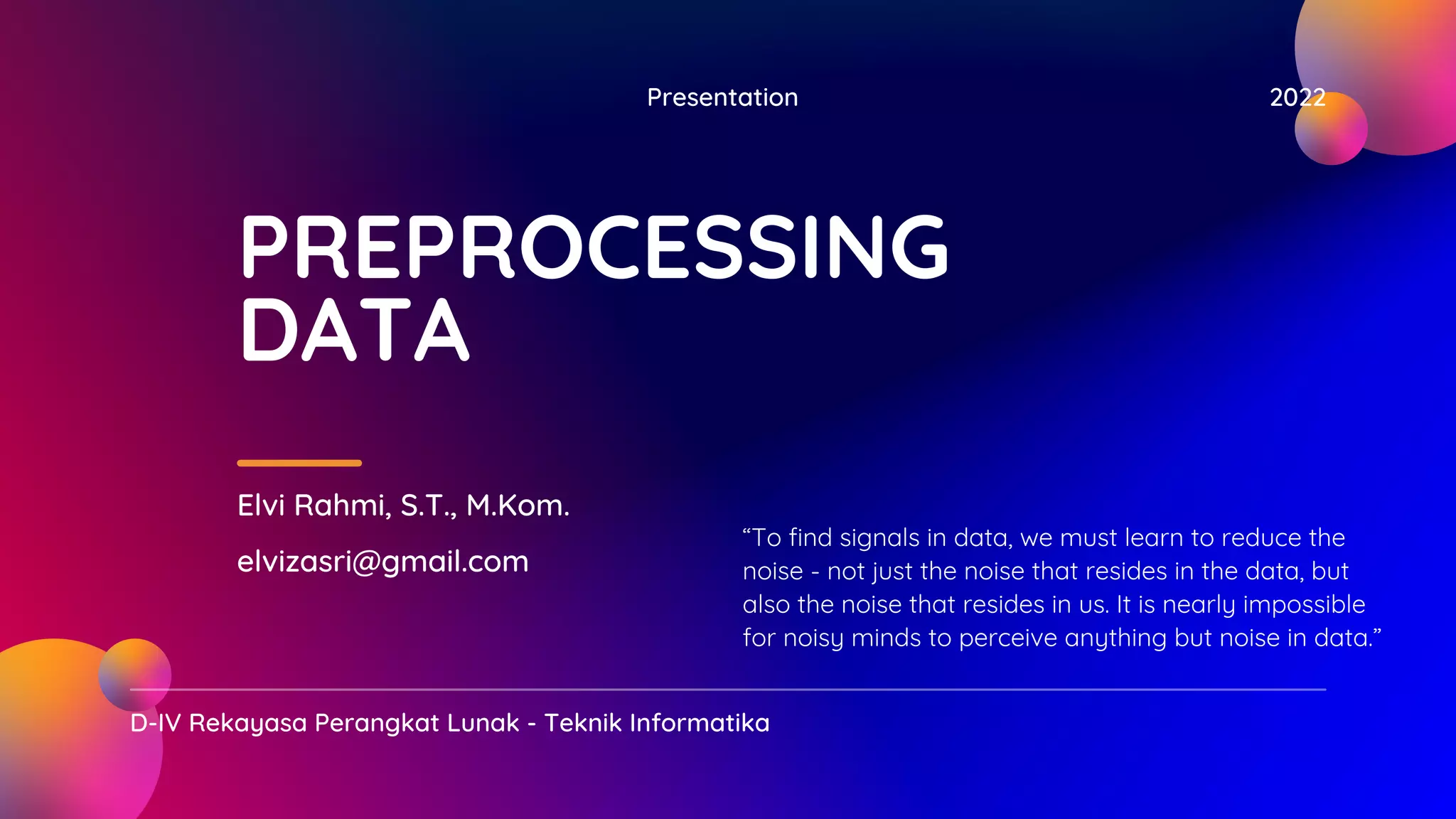 Presentation

2022

PREPROCESSING DATA

Elvi Rahmi, S.T., M.Kom.

elvizasri@gmail.com

“To find signals in data, we must learn to reduce the noise - not just the noise that resides in the data, but also the noise that resides in us. It is nearly impossible for noisy minds to perceive anything but noise in data.”

D-IV Rekayasa Perangkat Lunak - Teknik Informatika